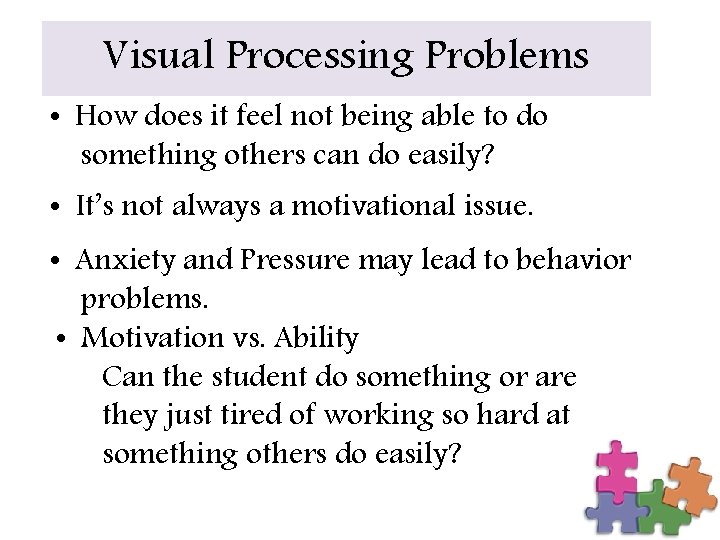 Visual Processing Problems

• How does it feel not being able to do something others can do easily?

• It's not always a motivational issue.

• Anxiety and Pressure may lead to behavior problems.

• Motivation vs. Ability
Can the student do something or are they just tired of working so hard at something others do easily?